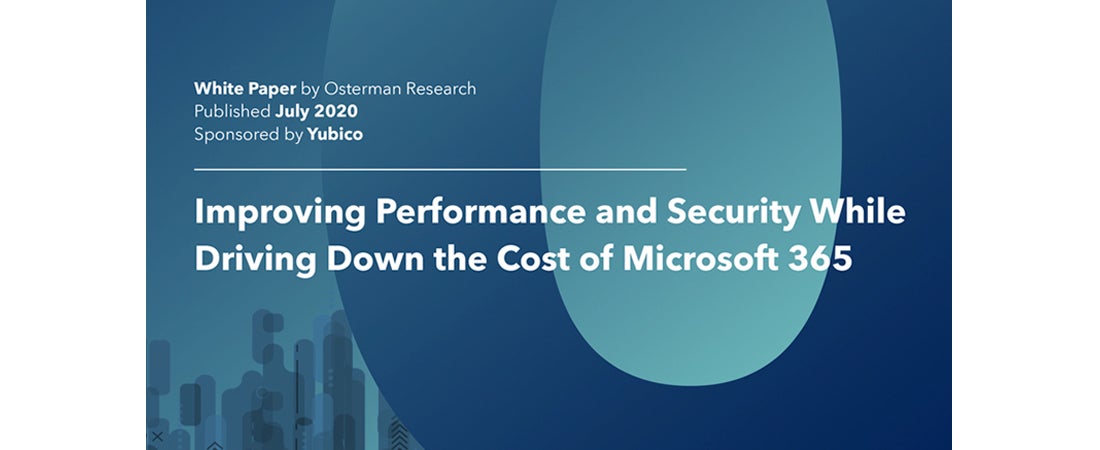 White Paper by Osterman Research
Published July 2020
Sponsored by Yubico

Improving Performance and Security While Driving Down the Cost of Microsoft 365